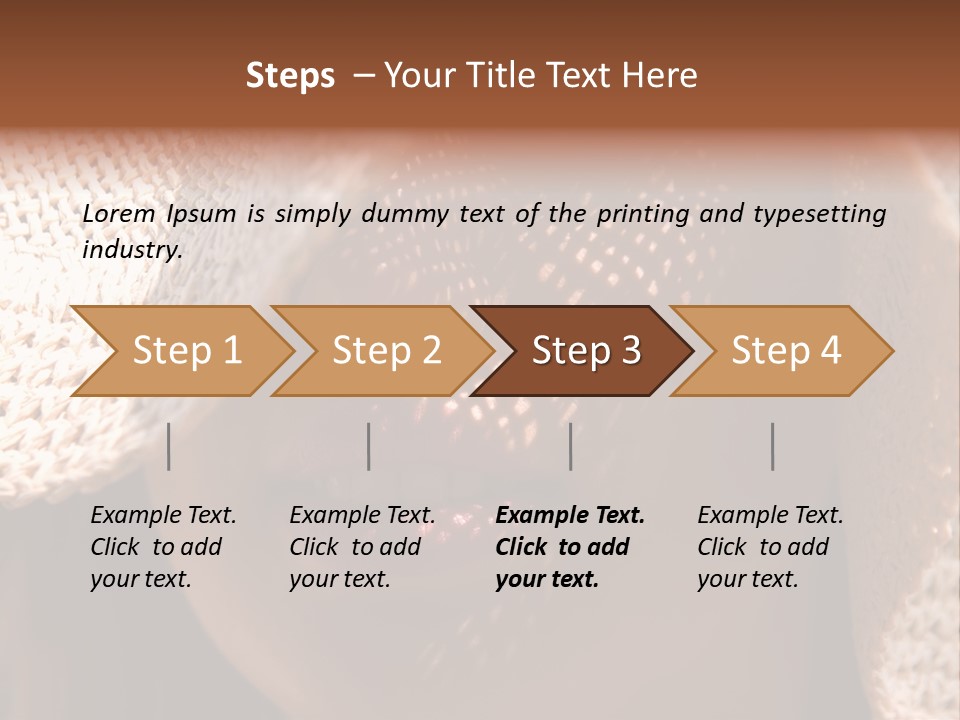 Steps – Your Title Text Here

Lorem Ipsum is simply dummy text of the printing and typesetting industry.

Step 1

Step 2

Step 3

Step 4

Example Text. Click to add your text.

Example Text. Click to add your text.

Example Text. Click to add your text.

Example Text. Click to add your text.